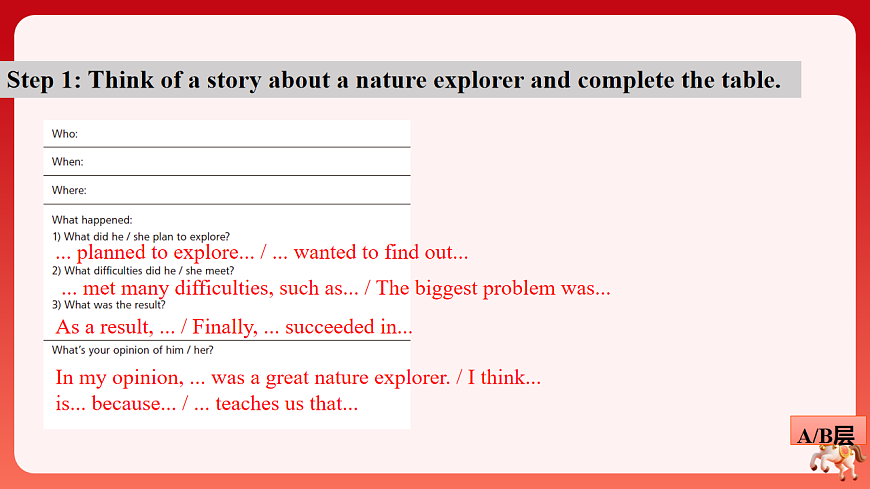 Step 1: Think of a story about a nature explorer and complete the table.

Who:

When:

Where:

What happened:
1) What did he / she plan to explore?
... planned to explore... / ... wanted to find out...
2) What difficulties did he / she meet?
... met many difficulties, such as... / The biggest problem was...
3) What was the result?
As a result, ... / Finally, ... succeeded in...

What's your opinion of him / her?
In my opinion, ... was a great nature explorer. / I think... is... because... / ... teaches us that...

A/B层